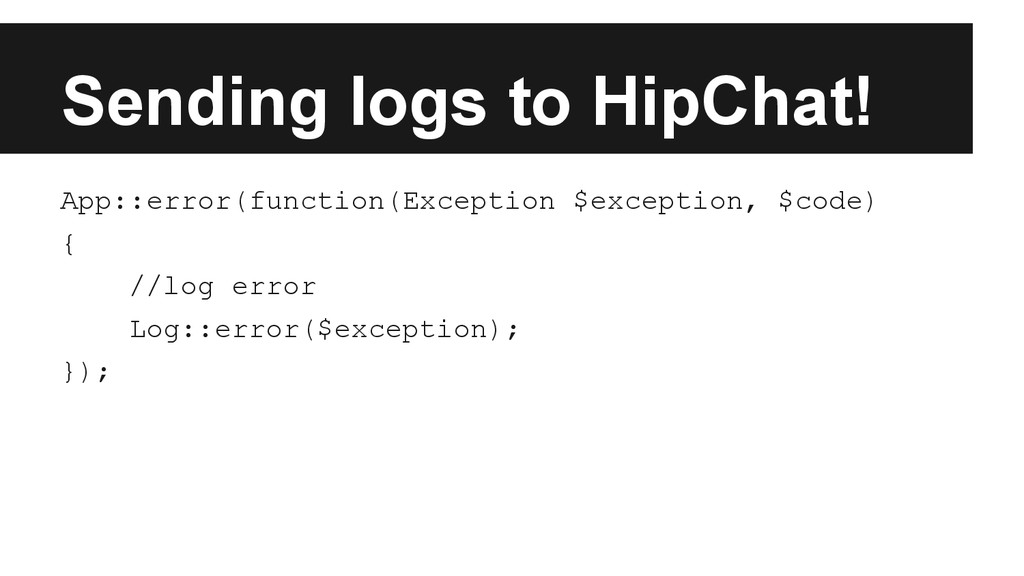 Sending logs to HipChat!

App::error(function(Exception $exception, $code)
{
    //log error
    Log::error($exception);
});